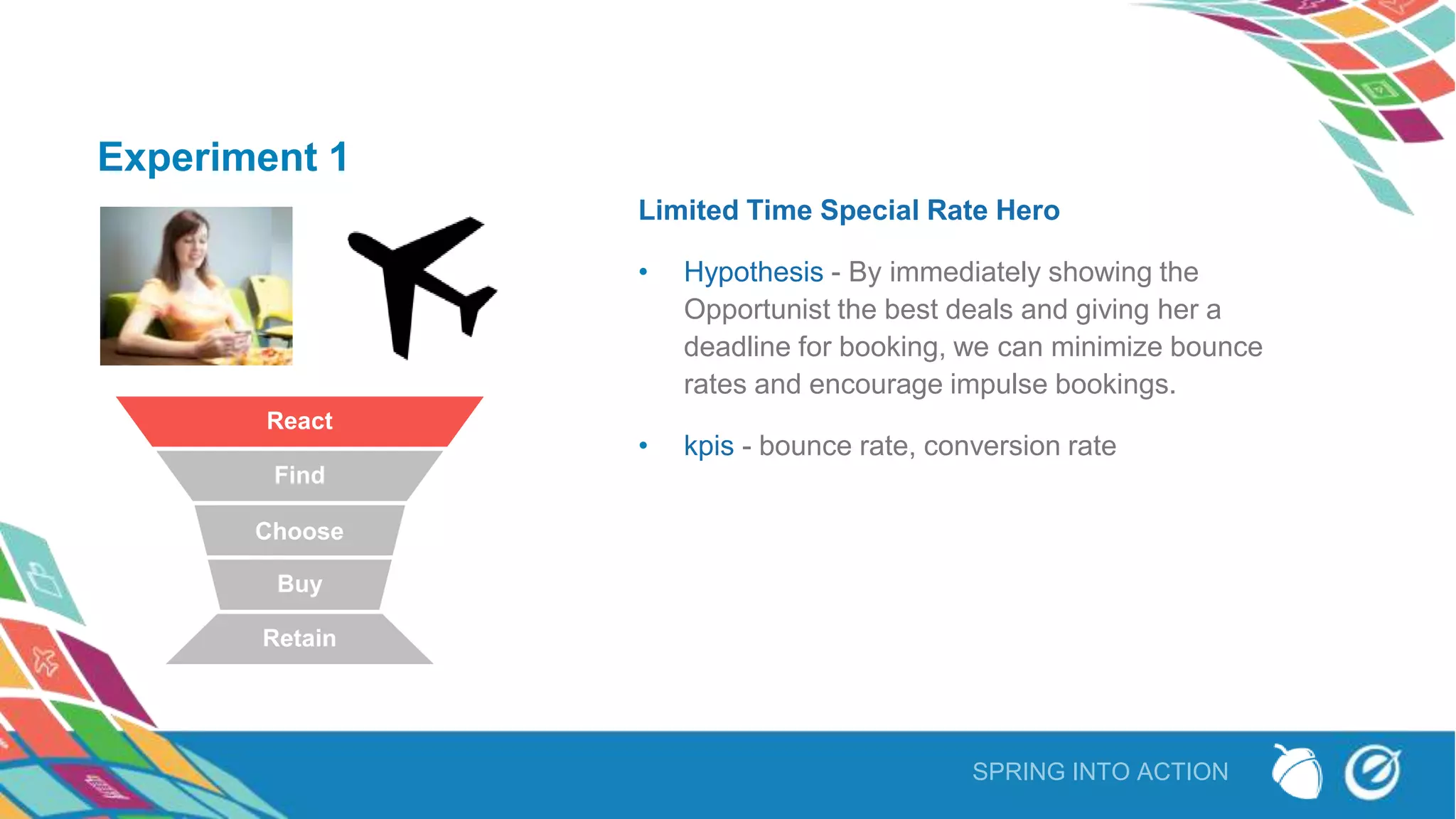 Experiment 1

React

Find

Choose

Buy

Retain

Limited Time Special Rate Hero

• Hypothesis - By immediately showing the Opportunist the best deals and giving her a deadline for booking, we can minimize bounce rates and encourage impulse bookings.

• kpis - bounce rate, conversion rate

SPRING INTO ACTION